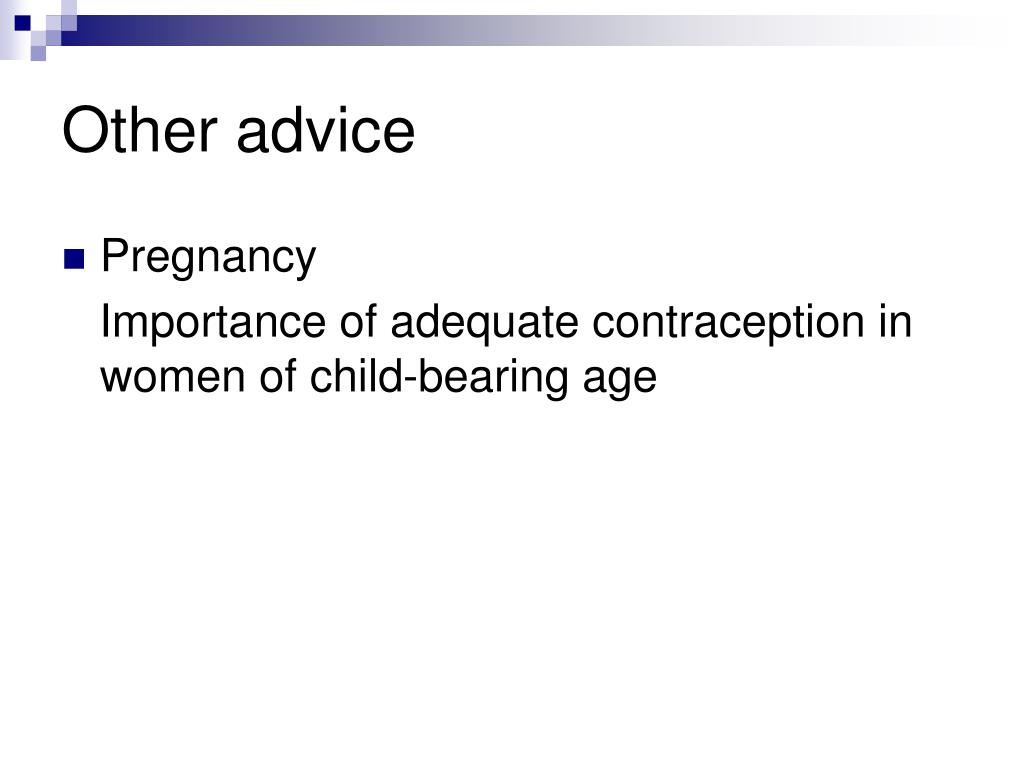 Other advice

Pregnancy

Importance of adequate contraception in women of child-bearing age